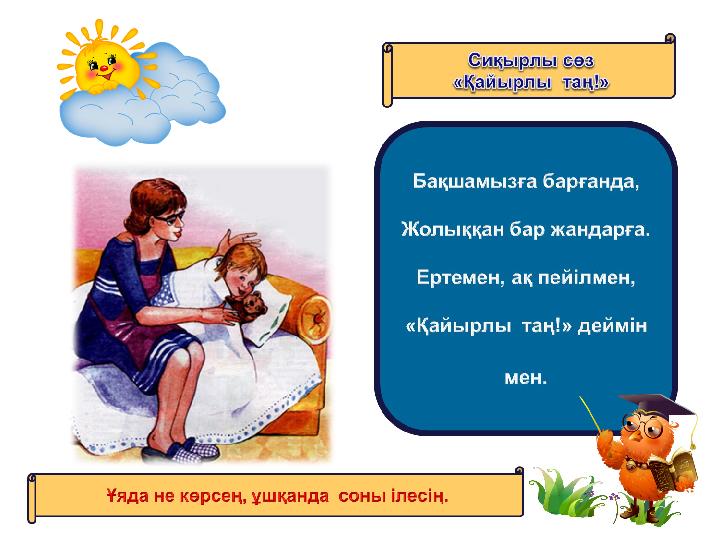 Сиқырлы сөз
«Қайырлы таң!»

Бақшамызға барғанда,

Жолыққан бар жандарға.

Ертемен, ақ пейілмен,

«Қайырлы таң!» деймін мен.

Ұяда не көрсең, ұшқанда соны ілесің.